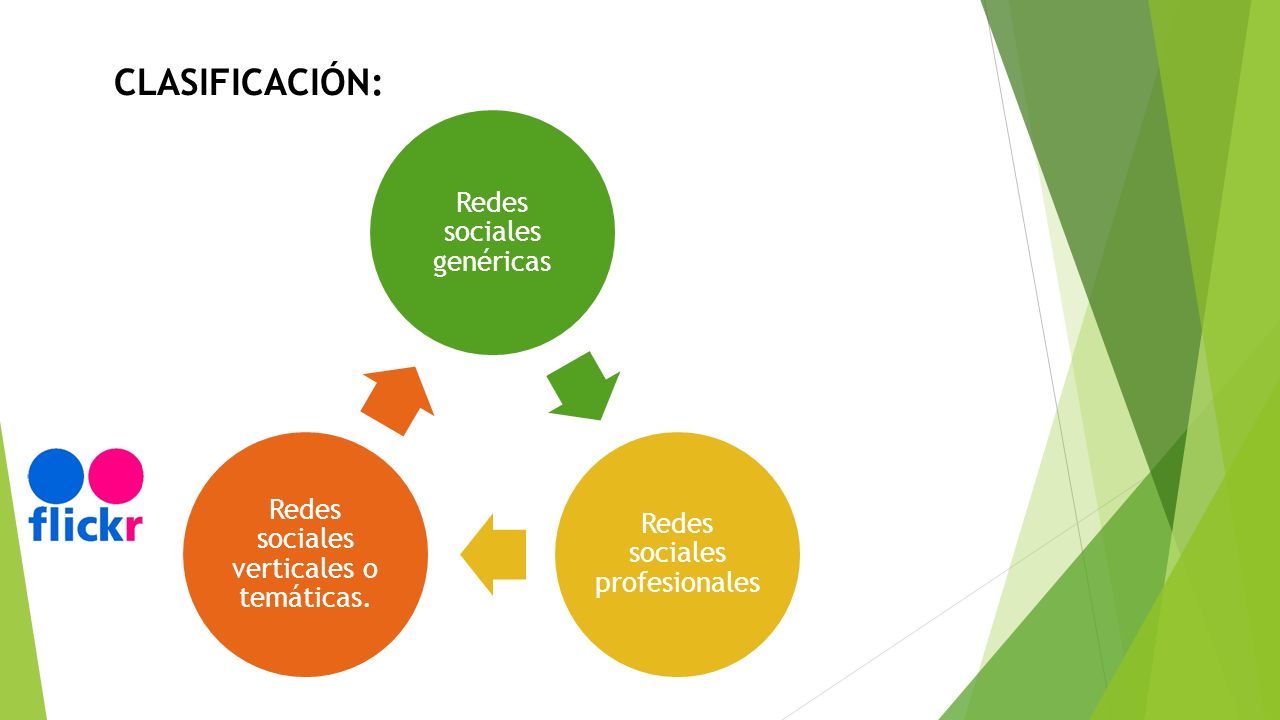 CLASIFICACIÓN:

Redes sociales genéricas

Redes sociales profesionales

Redes sociales verticales o temáticas.

flickr